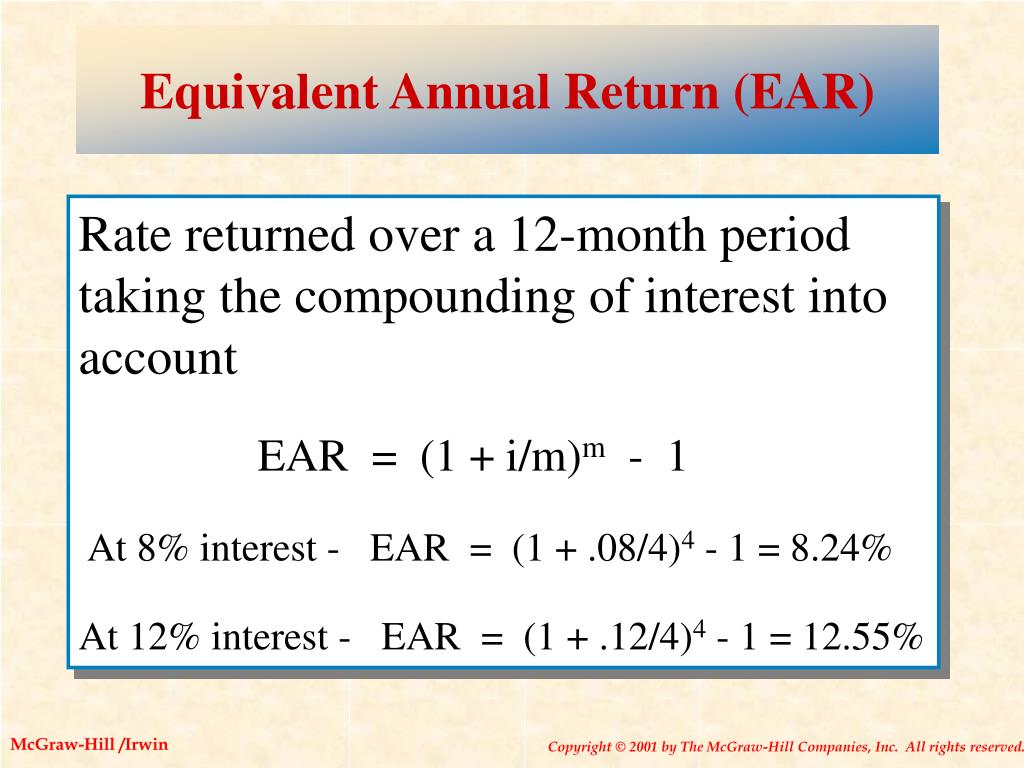 Equivalent Annual Return (EAR)

Rate returned over a 12-month period taking the compounding of interest into account

EAR = $(1 + i/m)^m - 1$

At 8% interest - EAR = $(1 + .08/4)^4 - 1 = 8.24\%$

At 12% interest - EAR = $(1 + .12/4)^4 - 1 = 12.55\%$

McGraw-Hill /Irwin

Copyright © 2001 by The McGraw-Hill Companies, Inc. All rights reserved.